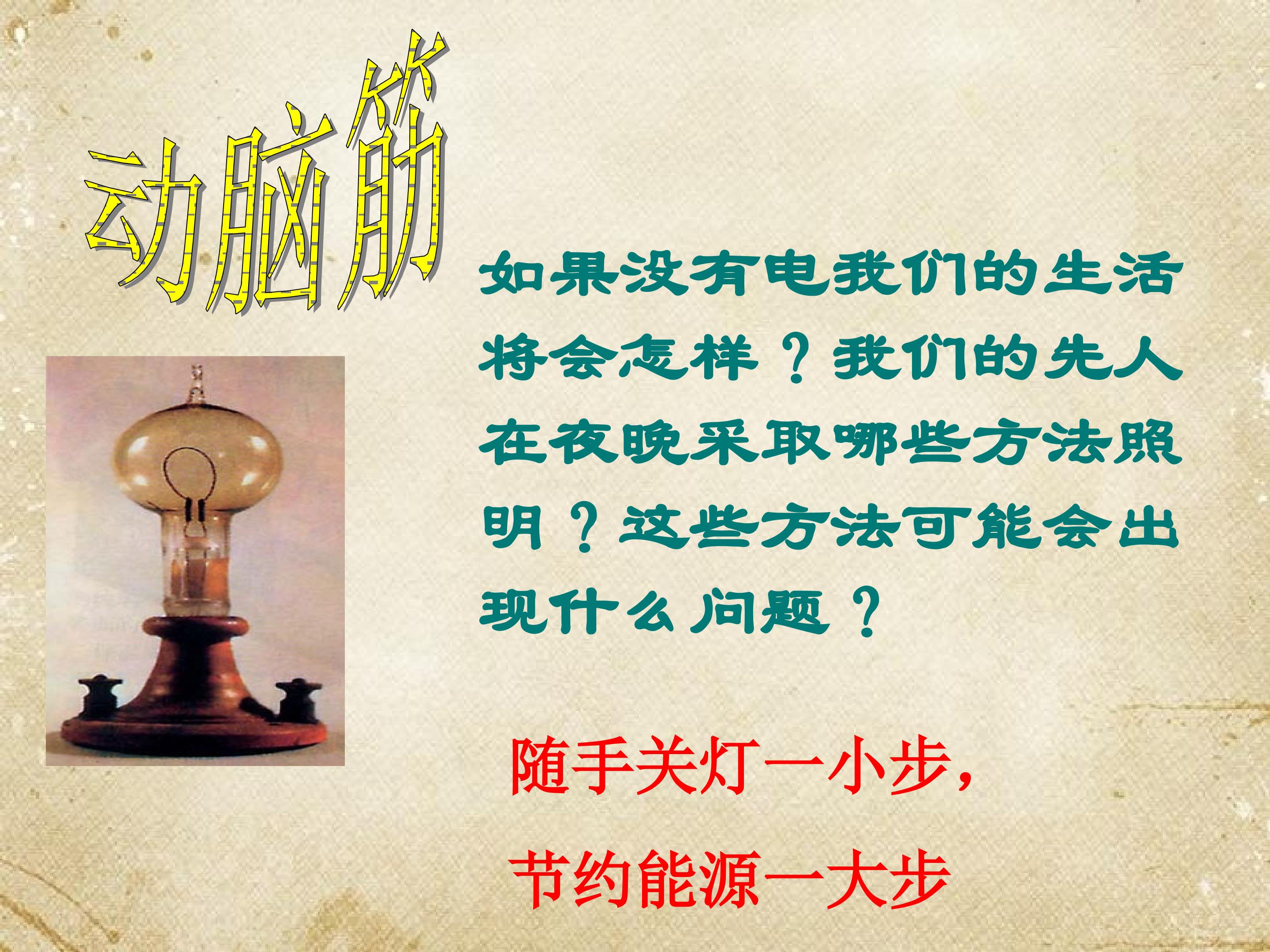 动脑筋

如果没有电我们的生活将会怎样？我们的先人在夜晚采取哪些方法照明？这些方法可能会出现什么问题？

随手关灯一小步，

节约能源一大步